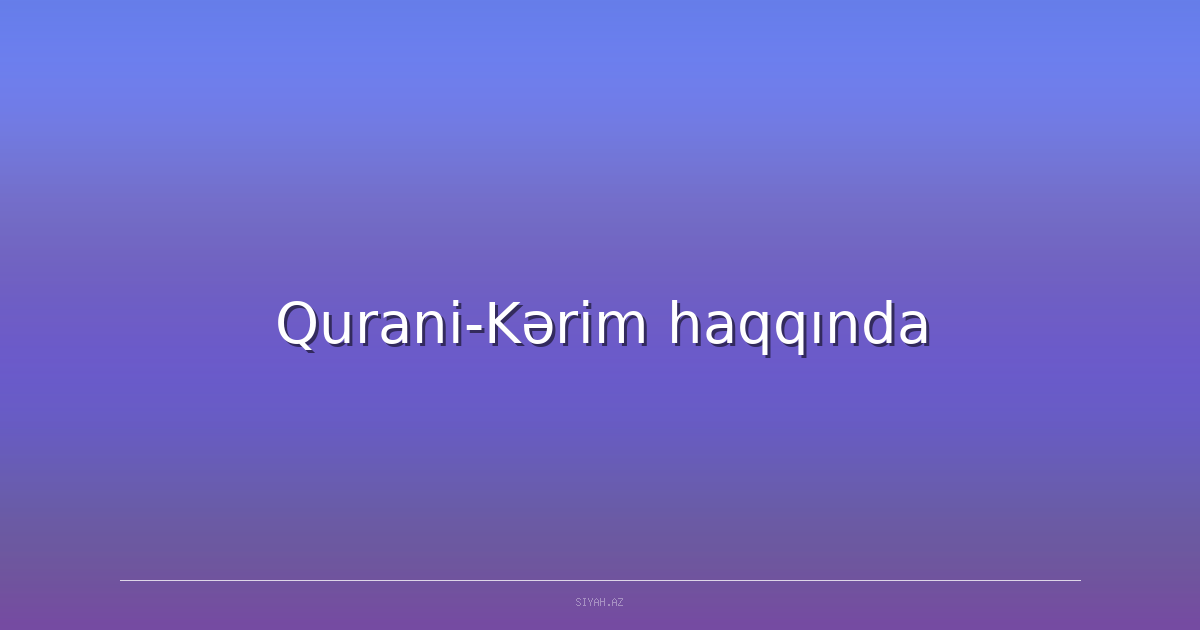 Qurani-Kərim haqqında

SIYAH.AZ